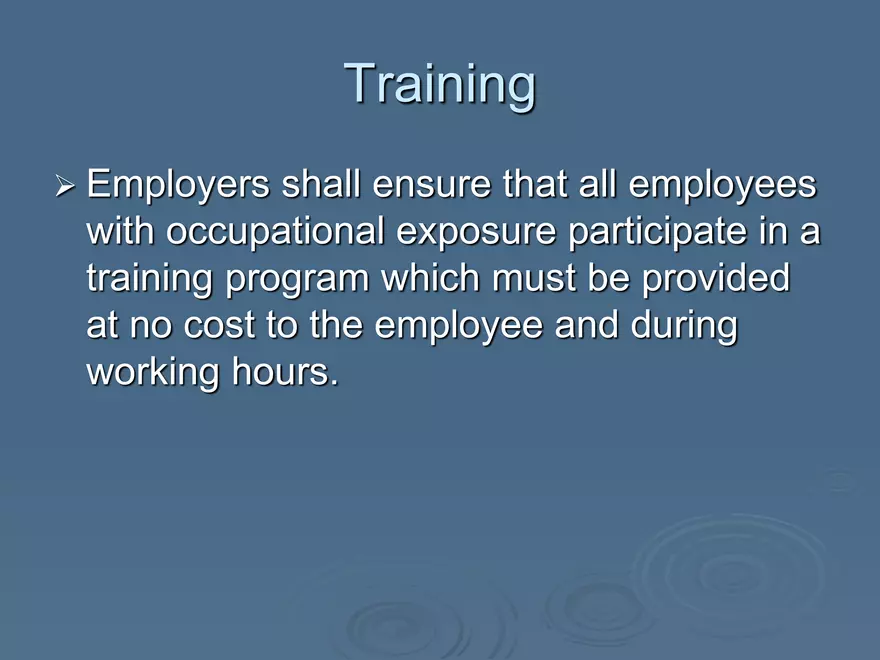 Training

➢ Employers shall ensure that all employees with occupational exposure participate in a training program which must be provided at no cost to the employee and during working hours.